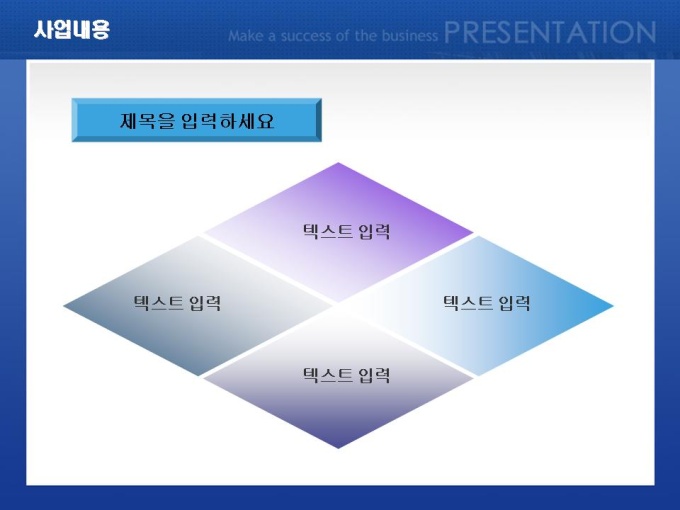 사업내용

Make a success of the business PRESENTATION

제목을 입력하세요

텍스트 입력

텍스트 입력

텍스트 입력

텍스트 입력